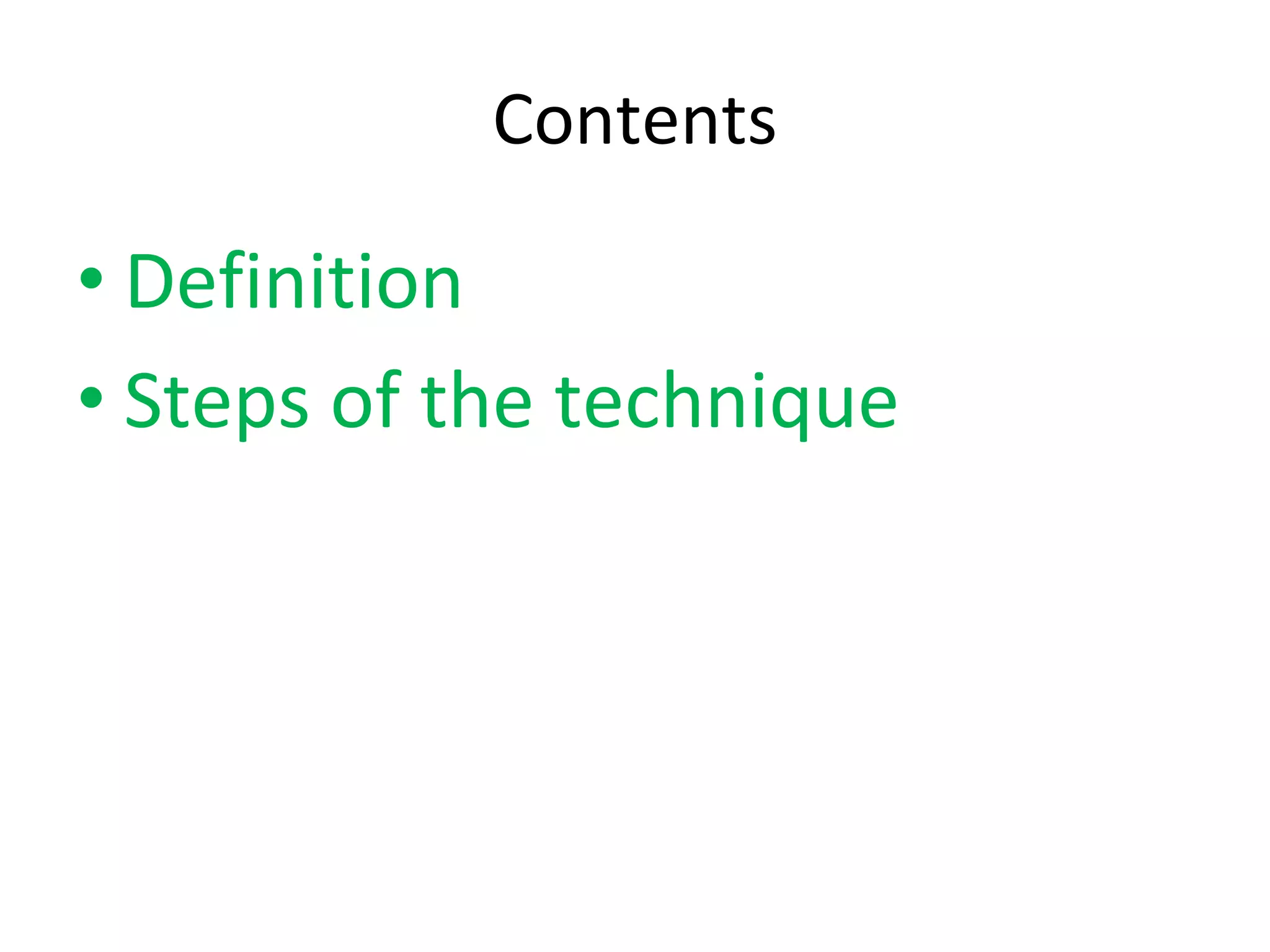 Contents

• Definition
• Steps of the technique